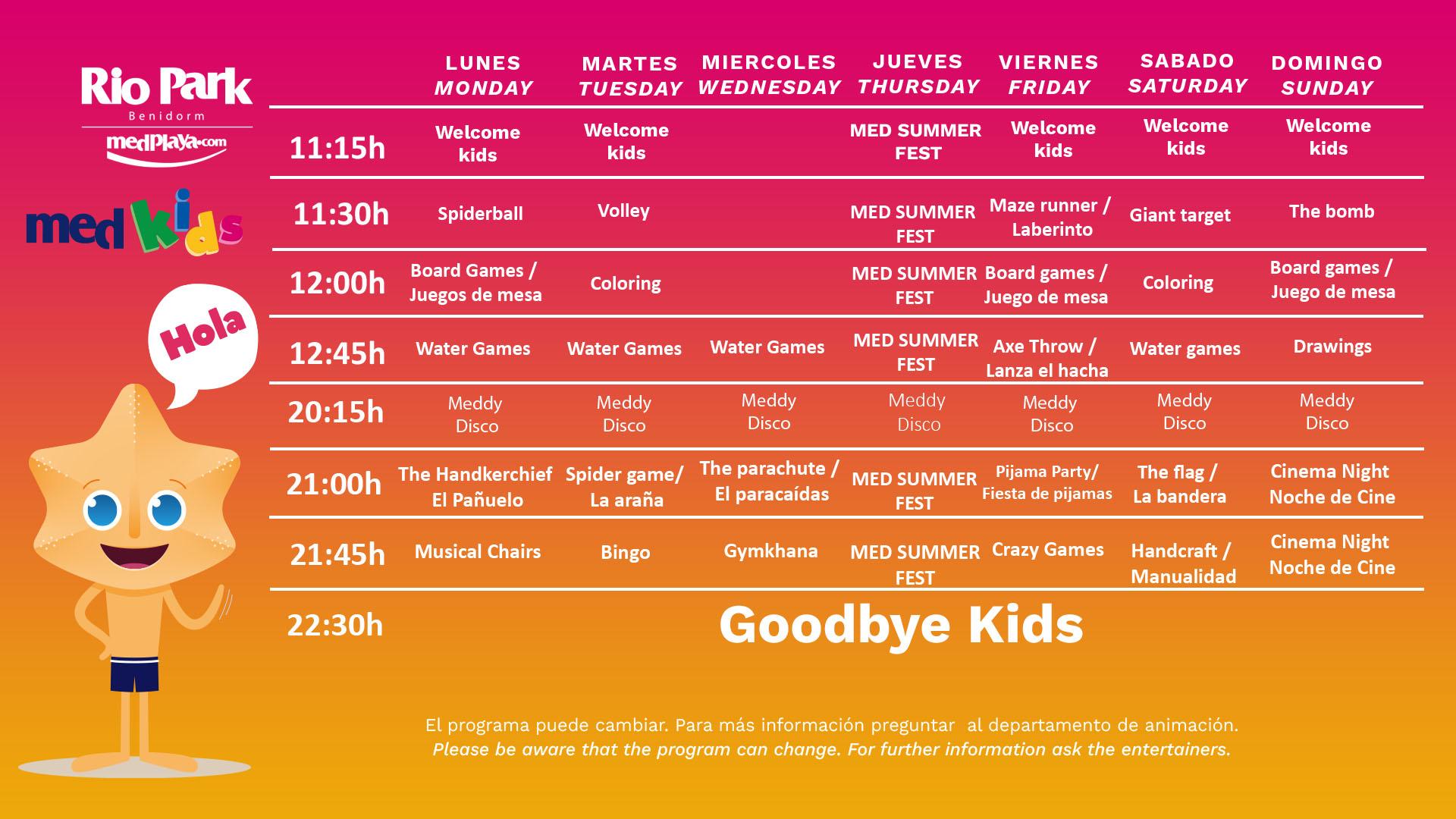 Rio Park
Benidorm
medplaya.com

med kids

Hola

| | LUNES MONDAY | MARTES TUESDAY | MIERCOLES WEDNESDAY | JUEVES THURSDAY | VIERNES FRIDAY | SABADO SATURDAY | DOMINGO SUNDAY |
|---|---|---|---|---|---|---|---|
| 11:15h | Welcome kids | Welcome kids | | MED SUMMER FEST | Welcome kids | Welcome kids | Welcome kids |
| 11:30h | Spiderball | Volley | | MED SUMMER FEST | Maze runner / Laberinto | Giant target | The bomb |
| 12:00h | Board Games / Juegos de mesa | Coloring | | MED SUMMER FEST | Board games / Juego de mesa | Coloring | Board games / Juego de mesa |
| 12:45h | Water Games | Water Games | Water Games | MED SUMMER FEST | Axe Throw / Lanza el hacha | Water games | Drawings |
| 20:15h | Meddy Disco | Meddy Disco | Meddy Disco | Meddy Disco | Meddy Disco | Meddy Disco | Meddy Disco |
| 21:00h | The Handkerchief El Pañuelo | Spider game/ La araña | The parachute / El paracaídas | MED SUMMER FEST | Pijama Party/ Fiesta de pijamas | The flag / La bandera | Cinema Night Noche de Cine |
| 21:45h | Musical Chairs | Bingo | Gymkhana | MED SUMMER FEST | Crazy Games | Handcraft / Manualidad | Cinema Night Noche de Cine |
| 22:30h | Goodbye Kids | | | | | | |

El programa puede cambiar. Para más información preguntar al departamento de animación.
Please be aware that the program can change. For further information ask the entertainers.